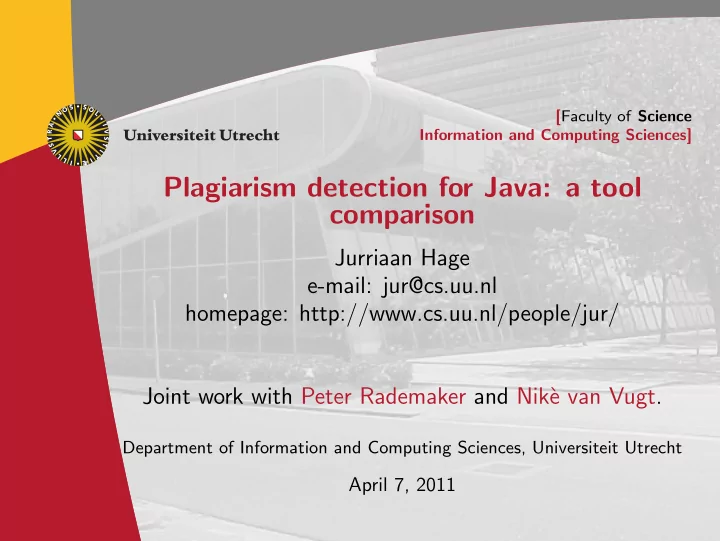 Universiteit Utrecht

[Faculty of Science
Information and Computing Sciences]

Plagiarism detection for Java: a tool comparison

Jurriaan Hage
e-mail: jur@cs.uu.nl
homepage: http://www.cs.uu.nl/people/jur/

Joint work with Peter Rademaker and Nikè van Vugt.

Department of Information and Computing Sciences, Universiteit Utrecht

April 7, 2011